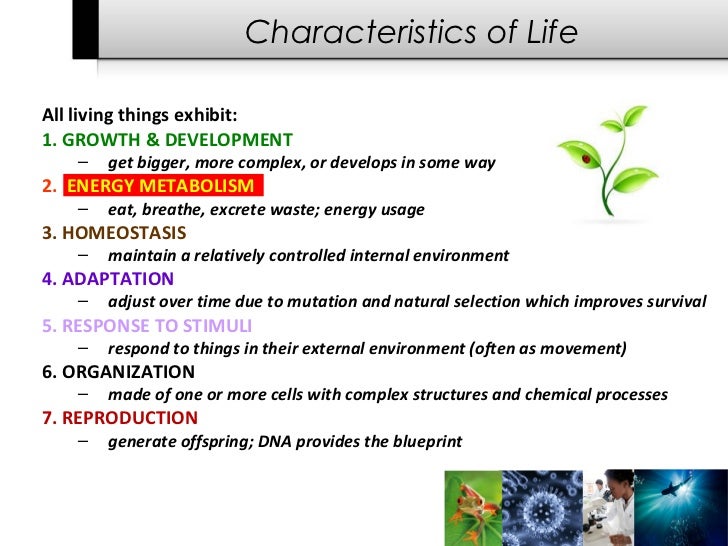 Characteristics of Life

All living things exhibit:
1. GROWTH & DEVELOPMENT
– get bigger, more complex, or develops in some way
2. ENERGY METABOLISM
– eat, breathe, excrete waste; energy usage
3. HOMEOSTASIS
– maintain a relatively controlled internal environment
4. ADAPTATION
– adjust over time due to mutation and natural selection which improves survival
5. RESPONSE TO STIMULI
– respond to things in their external environment (often as movement)
6. ORGANIZATION
– made of one or more cells with complex structures and chemical processes
7. REPRODUCTION
– generate offspring; DNA provides the blueprint